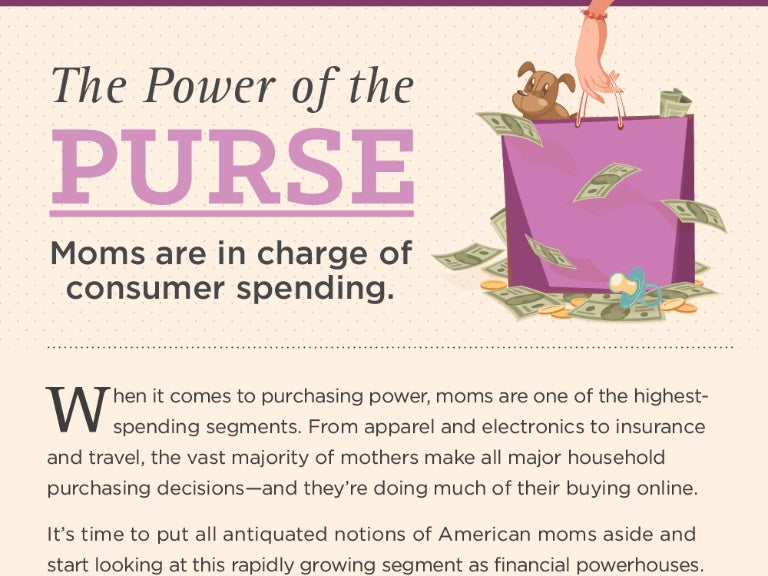 The Power of the
PURSE
Moms are in charge of consumer spending.

When it comes to purchasing power, moms are one of the highest-spending segments. From apparel and electronics to insurance and travel, the vast majority of mothers make all major household purchasing decisions—and they're doing much of their buying online.

It's time to put all antiquated notions of American moms aside and start looking at this rapidly growing segment as financial powerhouses.